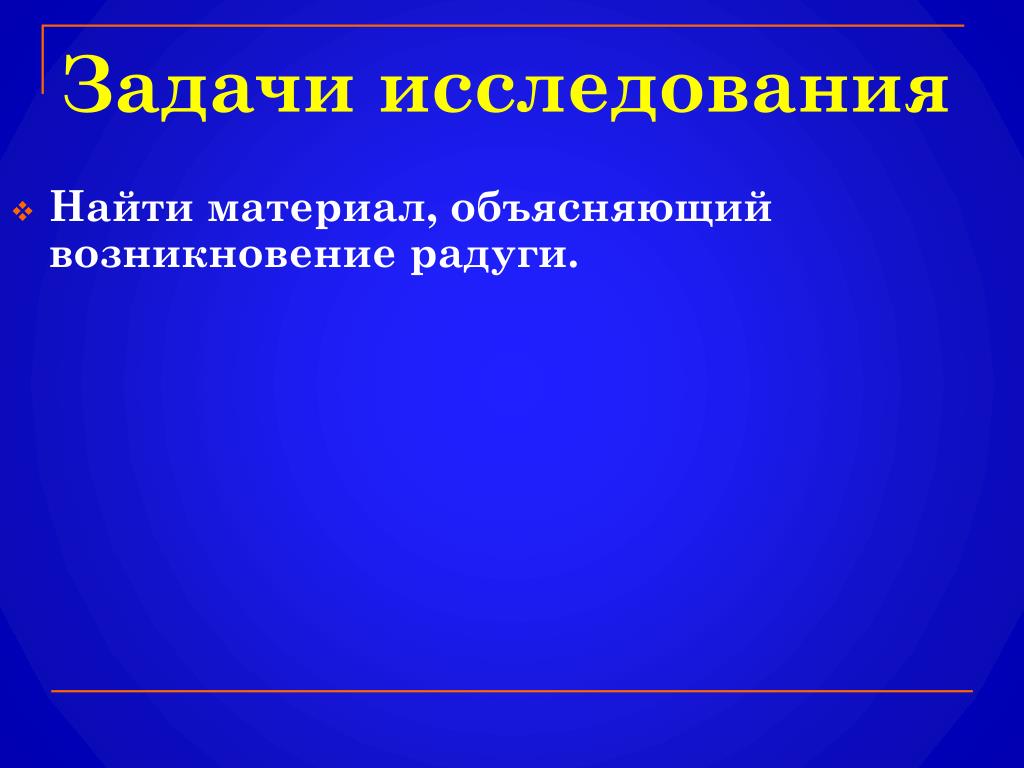 Задачи исследования

Найти материал, объясняющий возникновение радуги.